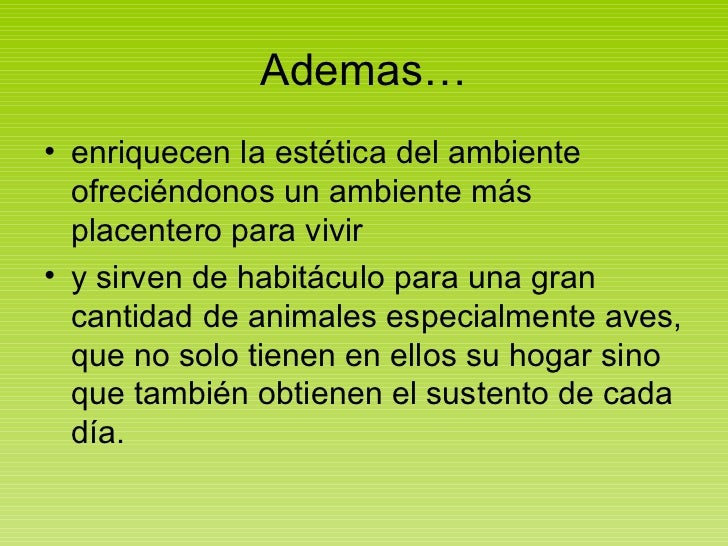 Ademas…

• enriquecen la estética del ambiente ofreciéndonos un ambiente más placentero para vivir

• y sirven de habitáculo para una gran cantidad de animales especialmente aves, que no solo tienen en ellos su hogar sino que también obtienen el sustento de cada día.